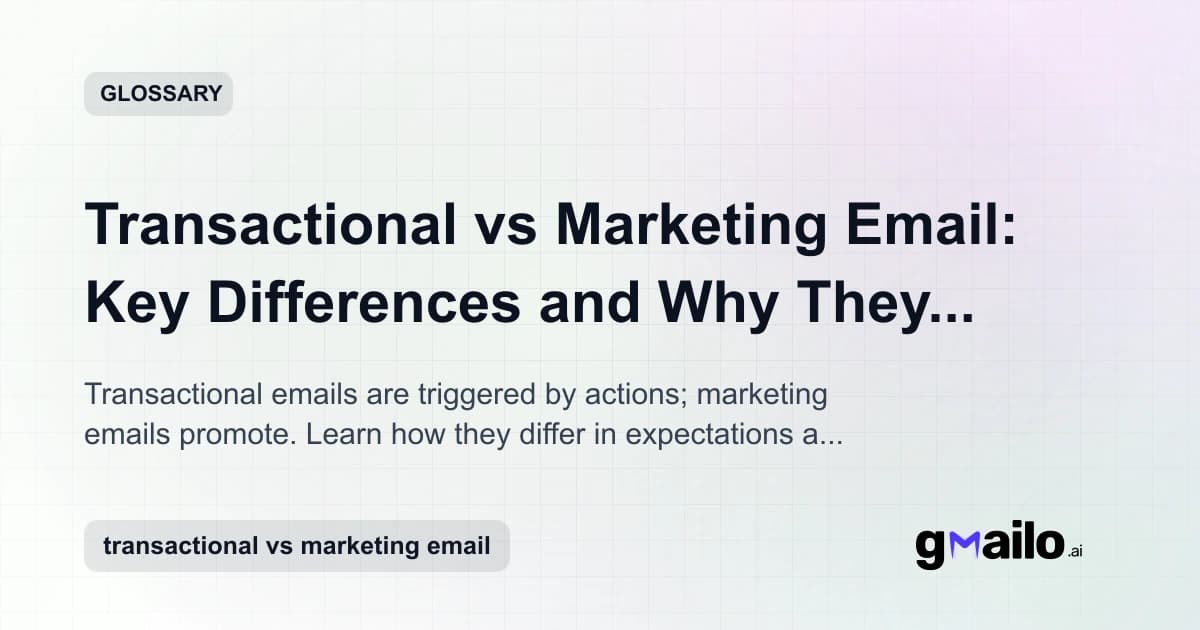 GLOSSARY

Transactional vs Marketing Email: Key Differences and Why They...

Transactional emails are triggered by actions; marketing emails promote. Learn how they differ in expectations a...

transactional vs marketing email

gmailo.ai